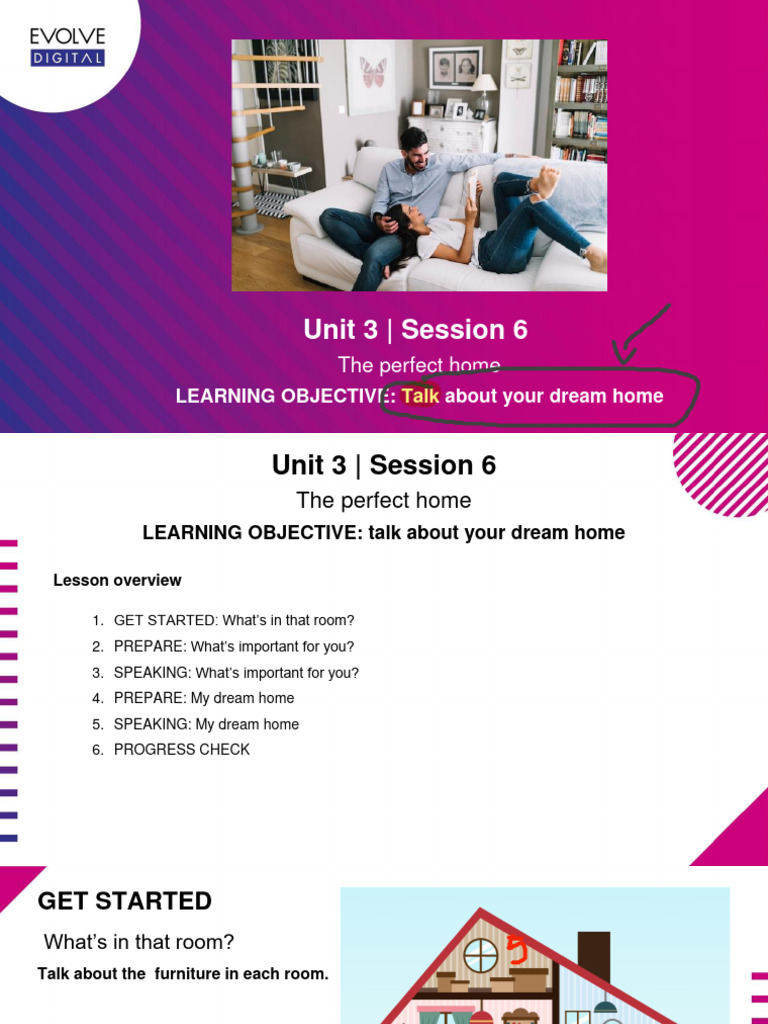 EVOLVE
DIGITAL

Unit 3 | Session 6

The perfect home

LEARNING OBJECTIVE: Talk about your dream home

Unit 3 | Session 6

The perfect home

LEARNING OBJECTIVE: talk about your dream home

Lesson overview

1. GET STARTED: What's in that room?
2. PREPARE: What's important for you?
3. SPEAKING: What's important for you?
4. PREPARE: My dream home
5. SPEAKING: My dream home
6. PROGRESS CHECK

GET STARTED

What's in that room?

Talk about the furniture in each room.

5